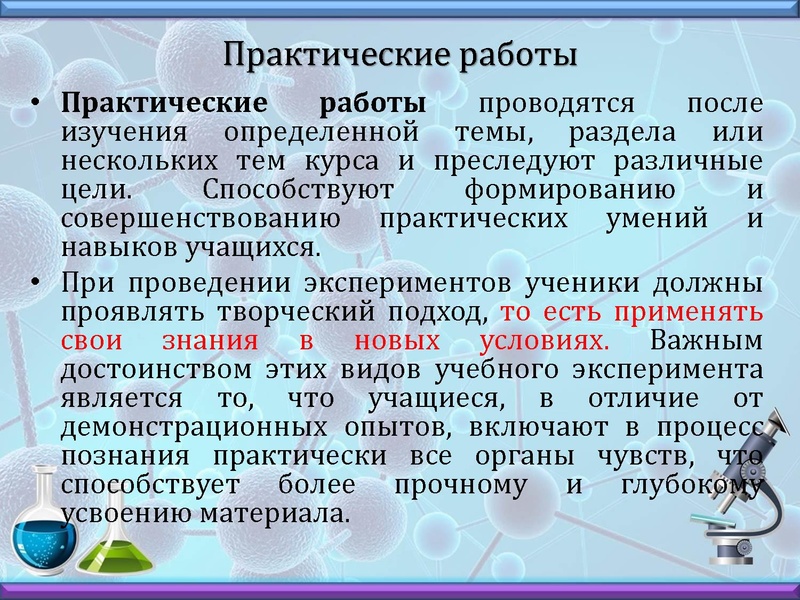 Практические работы

• **Практические работы** проводятся после изучения определенной темы, раздела или нескольких тем курса и преследуют различные цели. Способствуют формированию и совершенствованию практических умений и навыков учащихся.

• При проведении экспериментов ученики должны проявлять творческий подход, то есть применять свои знания в новых условиях. Важным достоинством этих видов учебного эксперимента является то, что учащиеся, в отличие от демонстрационных опытов, включают в процесс познания практически все органы чувств, что способствует более прочному и глубокому усвоению материала.